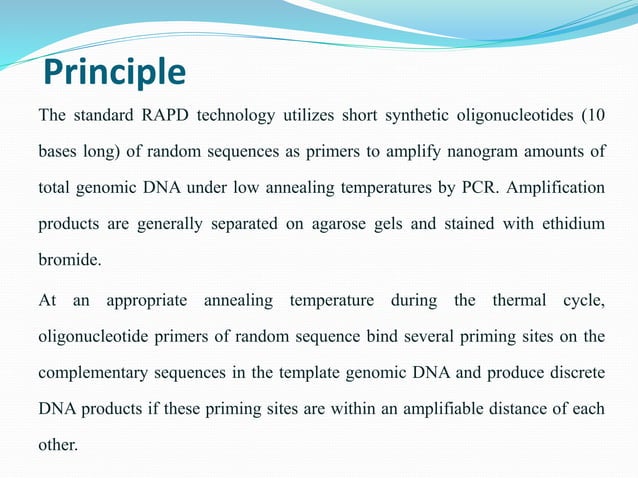 Principle

The standard RAPD technology utilizes short synthetic oligonucleotides (10 bases long) of random sequences as primers to amplify nanogram amounts of total genomic DNA under low annealing temperatures by PCR. Amplification products are generally separated on agarose gels and stained with ethidium bromide.

At an appropriate annealing temperature during the thermal cycle, oligonucleotide primers of random sequence bind several priming sites on the complementary sequences in the template genomic DNA and produce discrete DNA products if these priming sites are within an amplifiable distance of each other.